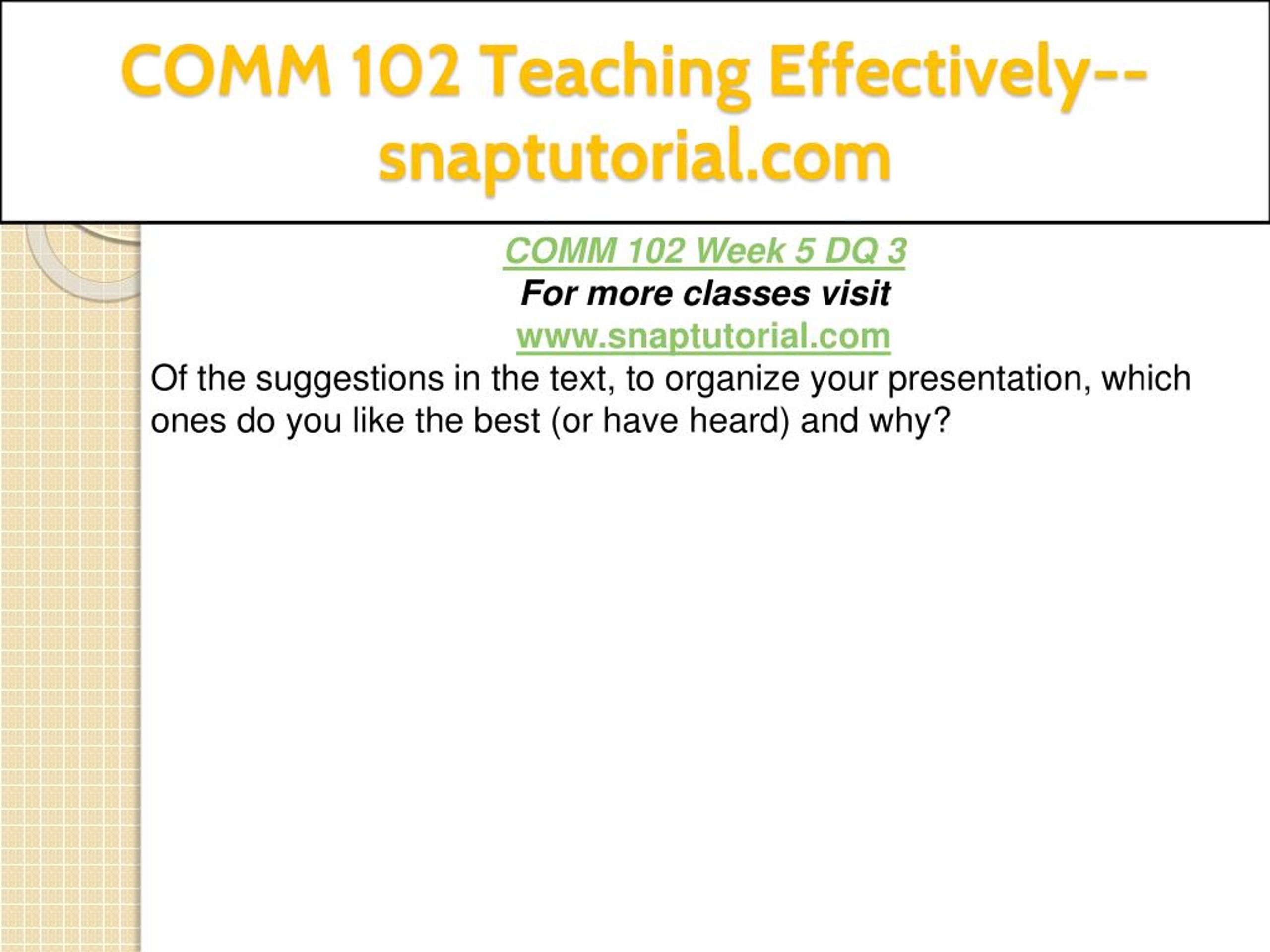 COMM 102 Teaching Effectively--snaptutorial.com

COMM 102 Week 5 DQ 3

For more classes visit

www.snaptutorial.com

Of the suggestions in the text, to organize your presentation, which ones do you like the best (or have heard) and why?